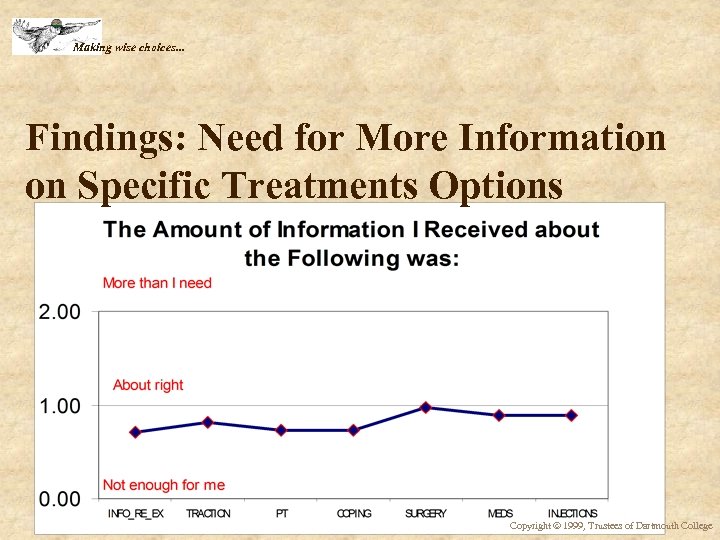 Making wise choices...

Findings: Need for More Information on Specific Treatments Options

The Amount of Information I Received about the Following was:

More than I need

2.00

About right

1.00

Not enough for me

0.00

INFO_RE_EX TRACTION PT COPING SURGERY MEDS INJECTIONS

Copyright © 1999, Trustees of Dartmouth College